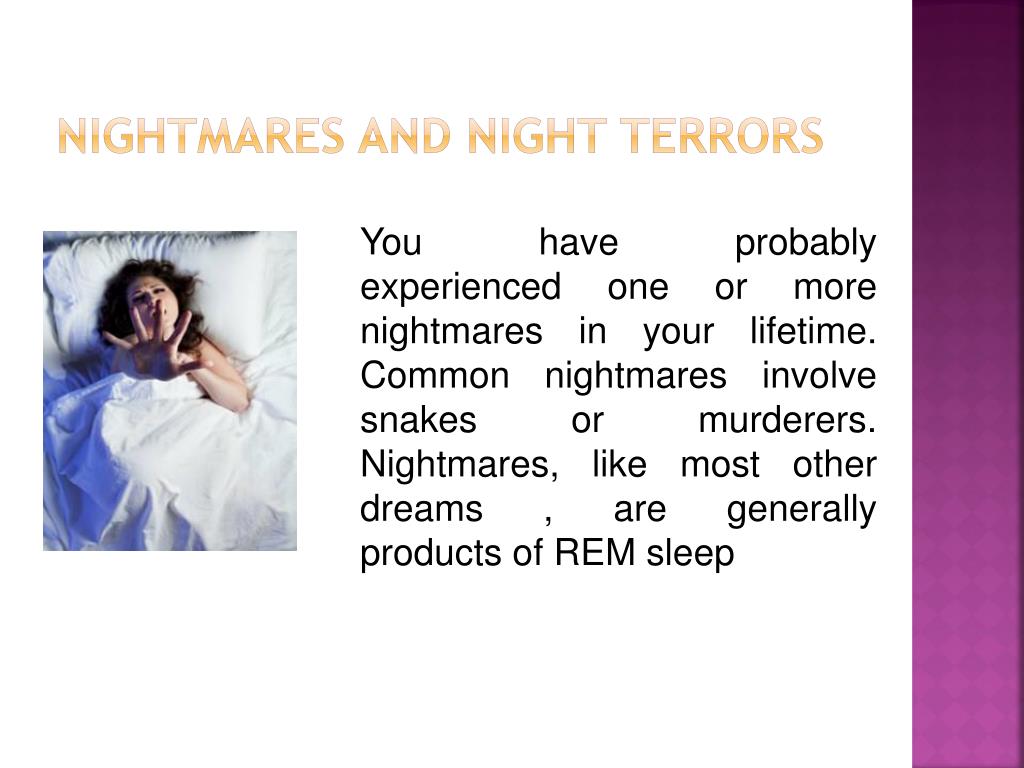 NIGHTMARES AND NIGHT TERRORS

You have probably experienced one or more nightmares in your lifetime. Common nightmares involve snakes or murderers. Nightmares, like most other dreams , are generally products of REM sleep